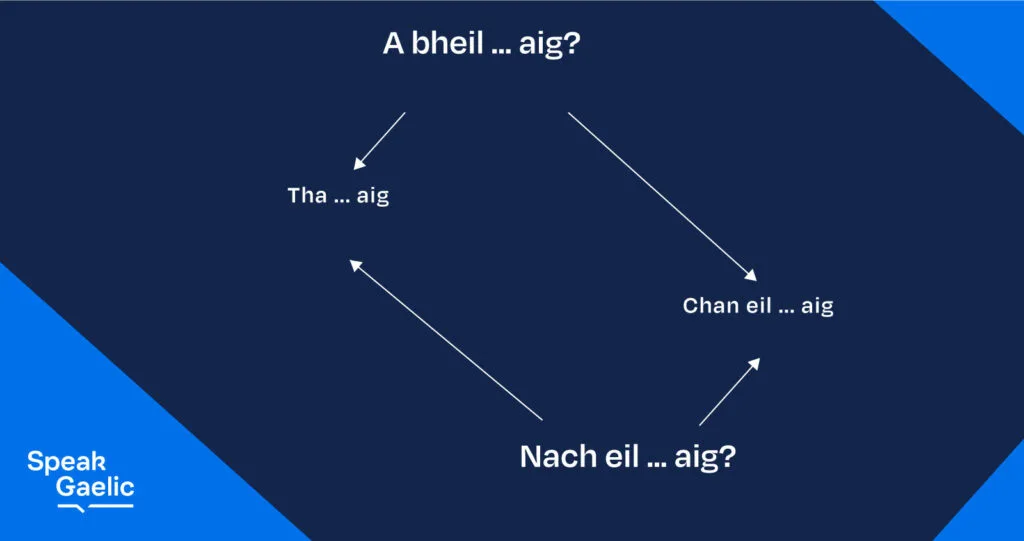 A bheil … aig?

Tha … aig

Chan eil … aig

Nach eil … aig?

Speak Gaelic